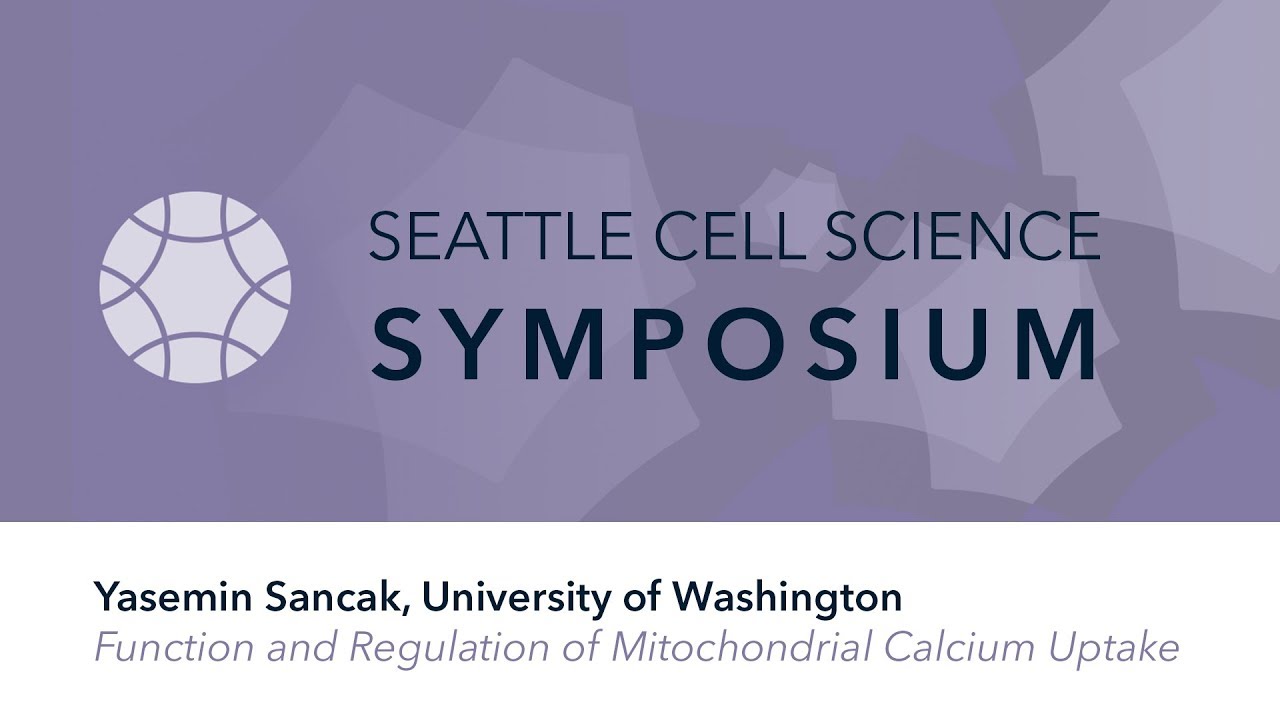 SEATTLE CELL SCIENCE
SYMPOSIUM

Yasemin Sancak, University of Washington
Function and Regulation of Mitochondrial Calcium Uptake